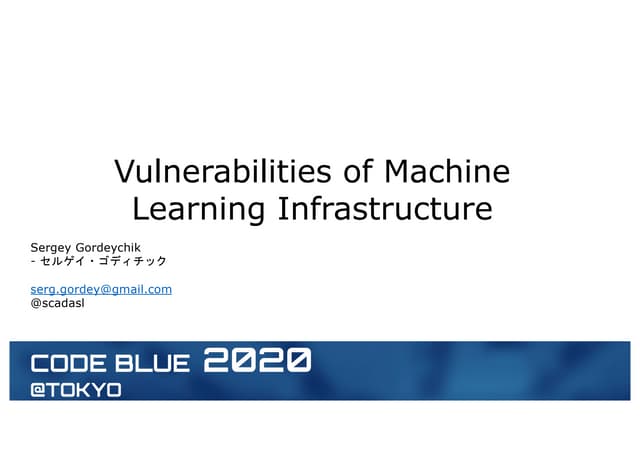 Vulnerabilities of Machine Learning Infrastructure

Sergey Gordeychik
- セルゲイ・ゴディチック

serg.gordey@gmail.com
@scadasl

CODE BLUE 2020
@TOKYO